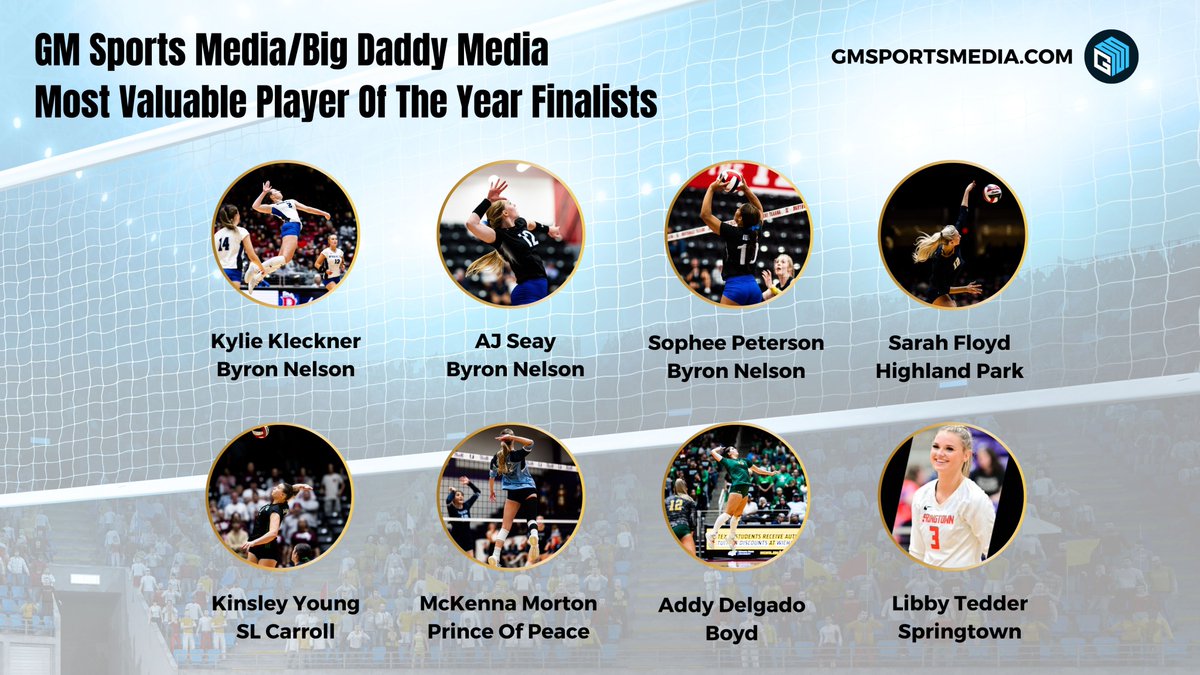 GM Sports Media/Big Daddy Media
Most Valuable Player Of The Year Finalists

GMSPORTSMEDIA.COM

Kylie Kleckner
Byron Nelson

AJ Seay
Byron Nelson

Sophee Peterson
Byron Nelson

Sarah Floyd
Highland Park

Kinsley Young
SL Carroll

McKenna Morton
Prince Of Peace

Addy Delgado
Boyd

Libby Tedder
Springtown